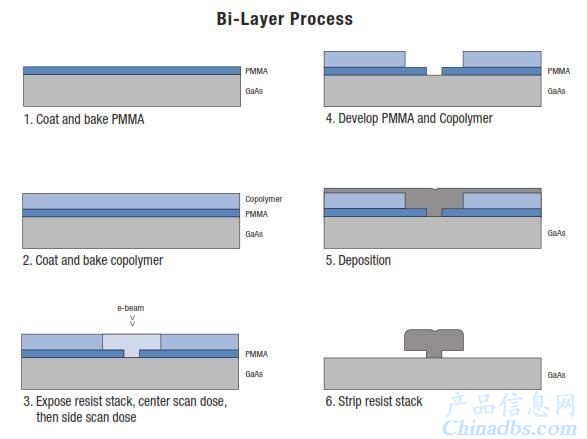 Bi-Layer Process

PMMA
GaAs
1. Coat and bake PMMA

Copolymer
PMMA
GaAs
2. Coat and bake copolymer

e-beam
PMMA
GaAs
3. Expose resist stack, center scan dose, then side scan dose

PMMA
GaAs
4. Develop PMMA and Copolymer

GaAs
5. Deposition

GaAs
6. Strip resist stack

产品信息网
Chinadbs.com